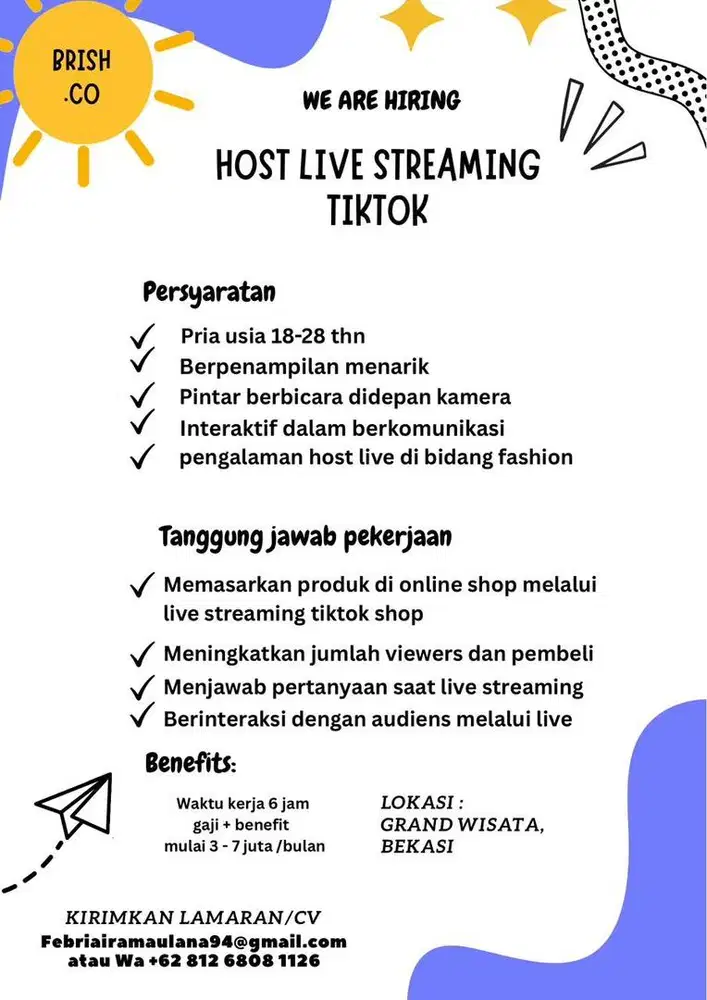 BRISH .CO

WE ARE HIRING

HOST LIVE STREAMING TIKTOK

Persyaratan

✓ Pria usia 18-28 thn
✓ Berpenampilan menarik
✓ Pintar berbicara didepan kamera
✓ Interaktif dalam berkomunikasi
✓ pengalaman host live di bidang fashion

Tanggung jawab pekerjaan

✓ Memasarkan produk di online shop melalui live streaming tiktok shop
✓ Meningkatkan jumlah viewers dan pembeli
✓ Menjawab pertanyaan saat live streaming
✓ Berinteraksi dengan audiens melalui live

Benefits:

Waktu kerja 6 jam
gaji + benefit
mulai 3 - 7 juta /bulan

LOKASI :
GRAND WISATA,
BEKASI

KIRIMKAN LAMARAN/CV
Febriairamaulana94@gmail.com
atau Wa +62 812 6808 1126